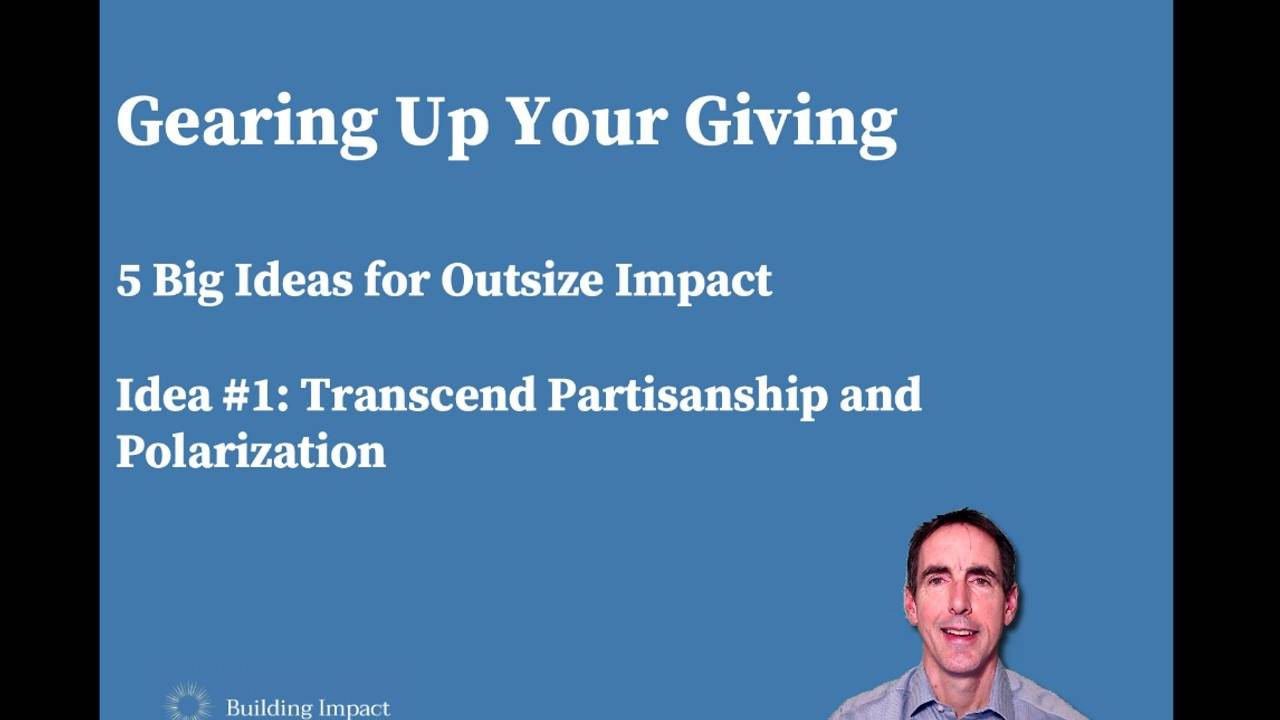 Gearing Up Your Giving

5 Big Ideas for Outsize Impact

Idea #1: Transcend Partisanship and Polarization

Building Impact